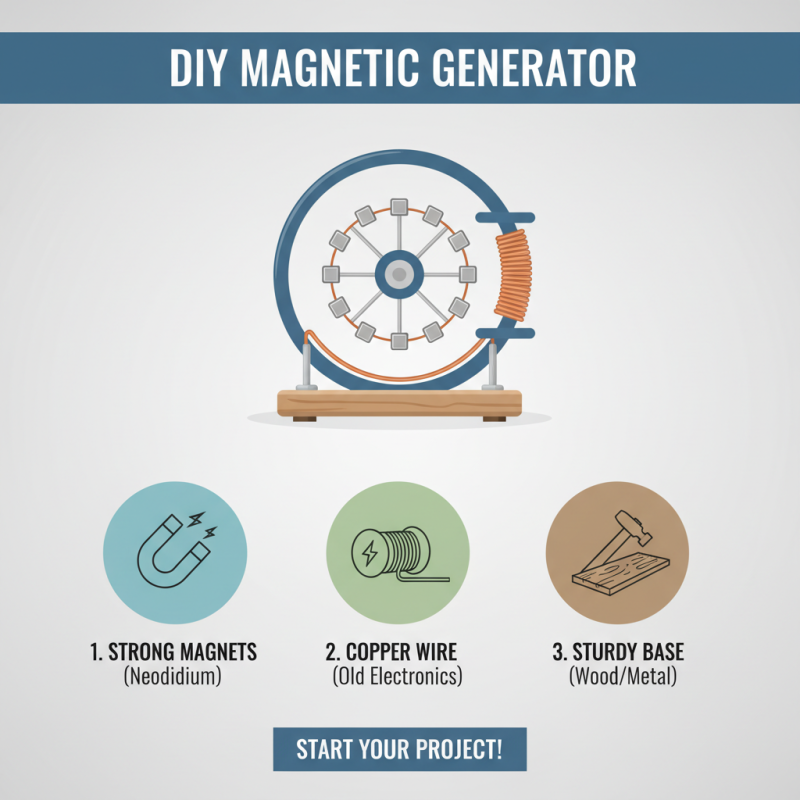 DIY MAGNETIC GENERATOR

1. STRONG MAGNETS
(Neodidium)

2. COPPER WIRE
(Old Electronics)

3. STURDY BASE
(Wood/Metal)

START YOUR PROJECT!